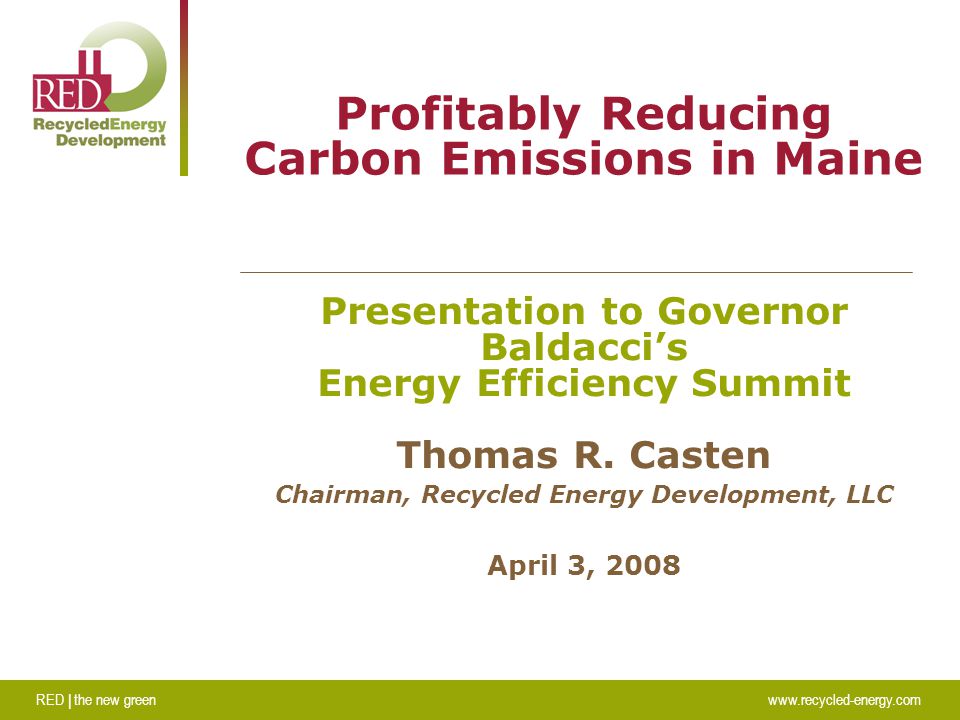 RED
RecycledEnergy
Development

Profitably Reducing Carbon Emissions in Maine

Presentation to Governor Baldacci's Energy Efficiency Summit

Thomas R. Casten

Chairman, Recycled Energy Development, LLC

April 3, 2008

RED | the new green

www.recycled-energy.com